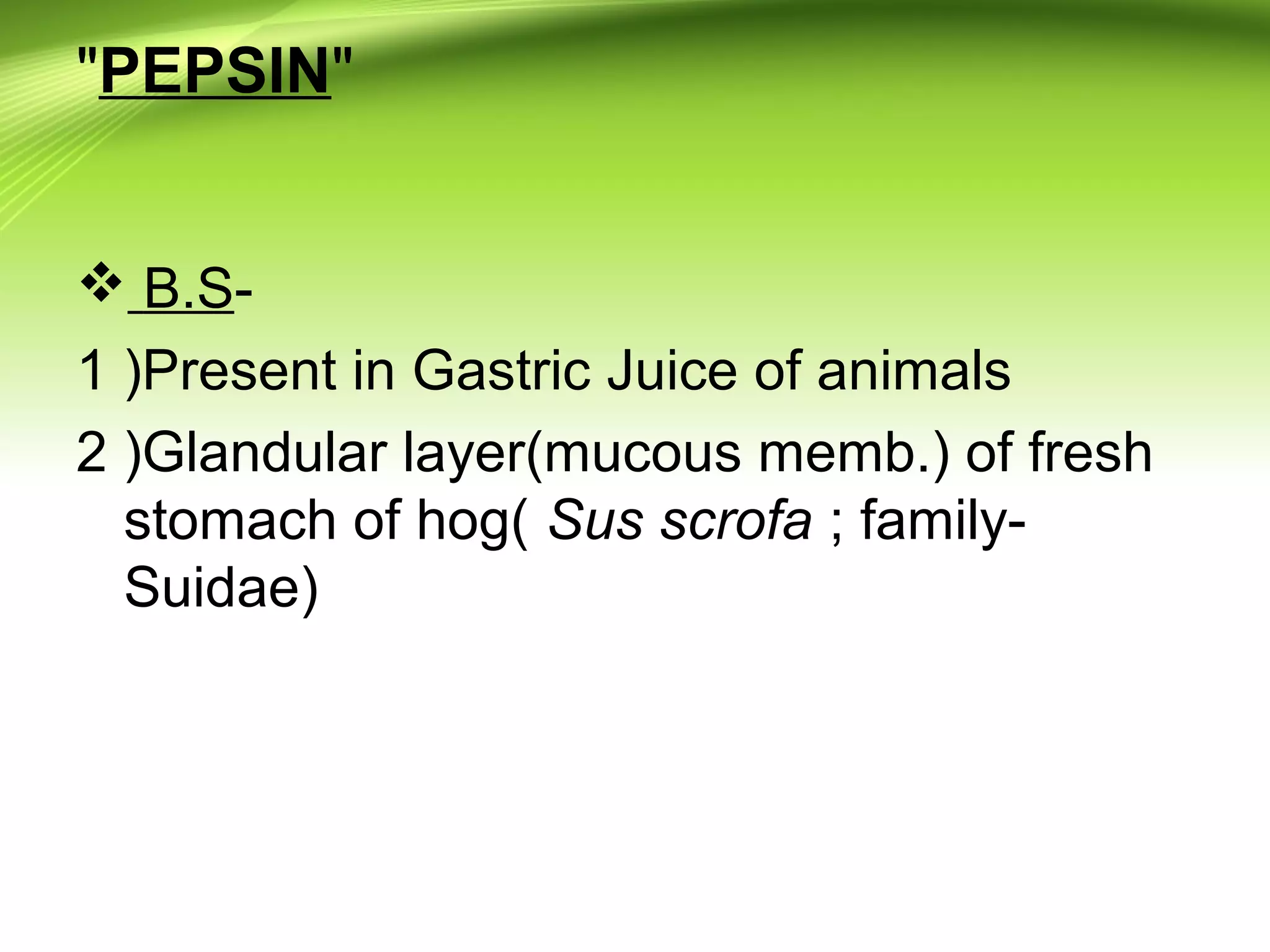 "PEPSIN"

❖ B.S-

1 )Present in Gastric Juice of animals

2 )Glandular layer(mucous memb.) of fresh stomach of hog( Sus scrofa ; family-Suidae)